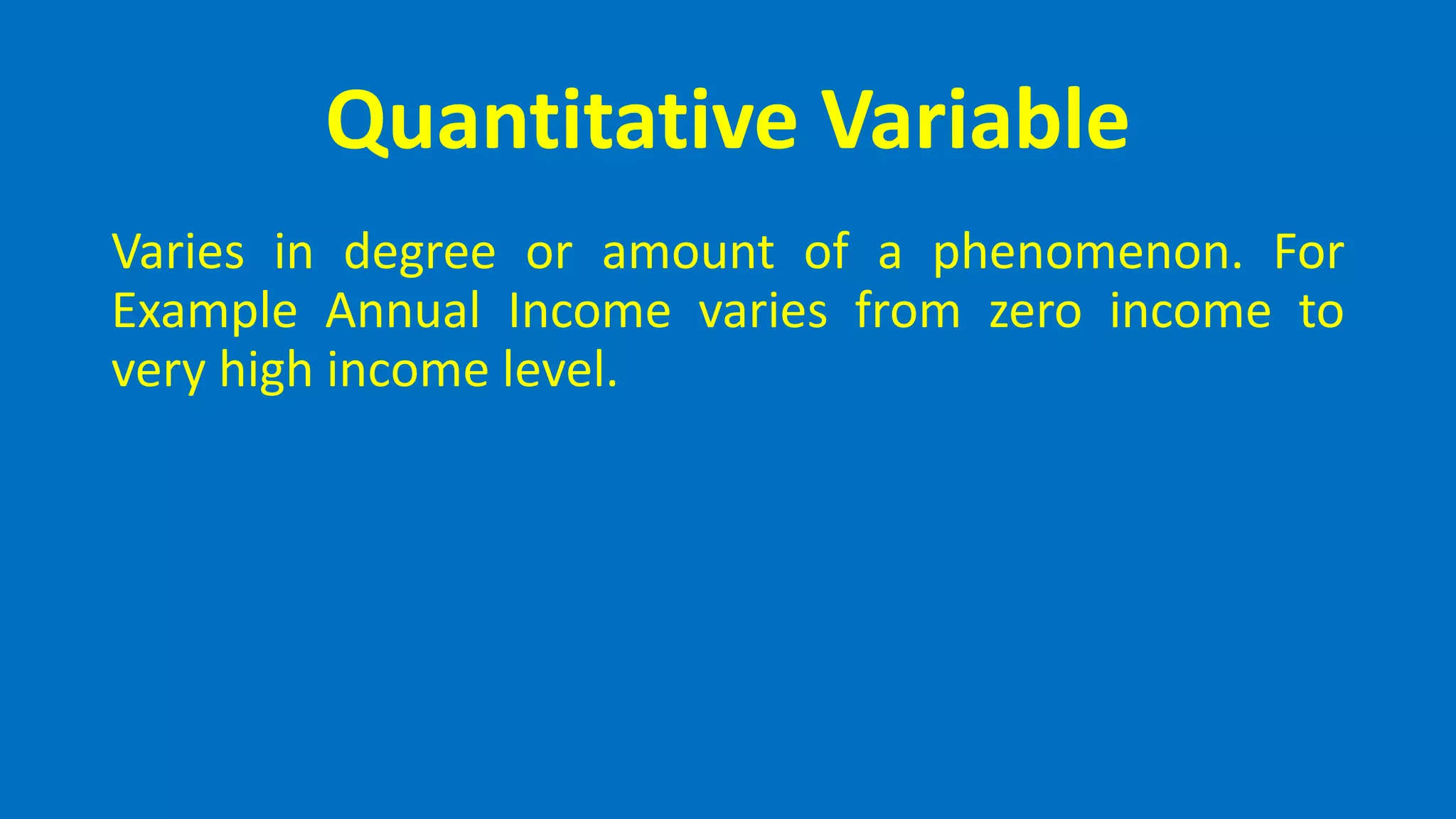 Quantitative Variable

Varies in degree or amount of a phenomenon. For Example Annual Income varies from zero income to very high income level.